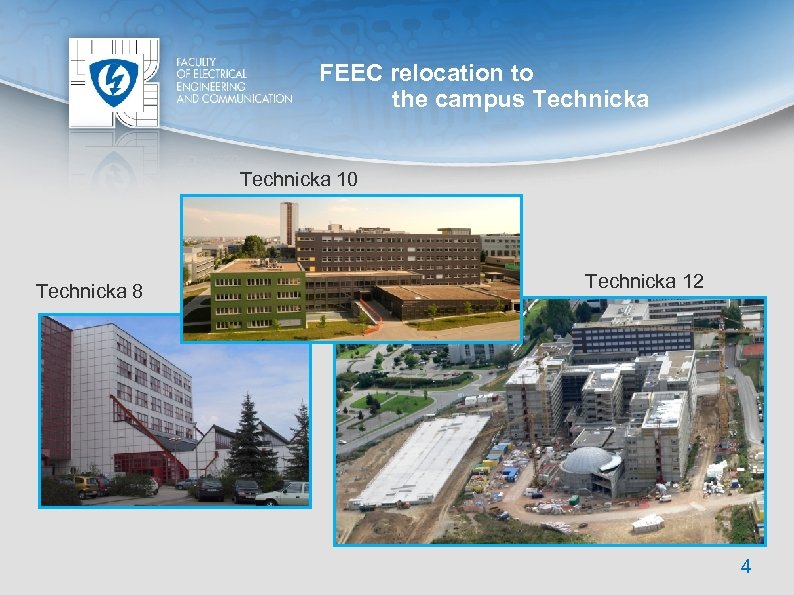 FACULTY OF ELECTRICAL ENGINEERING AND COMMUNICATION

FEEC relocation to the campus Technicka

Technicka 10

Technicka 8

Technicka 12

4